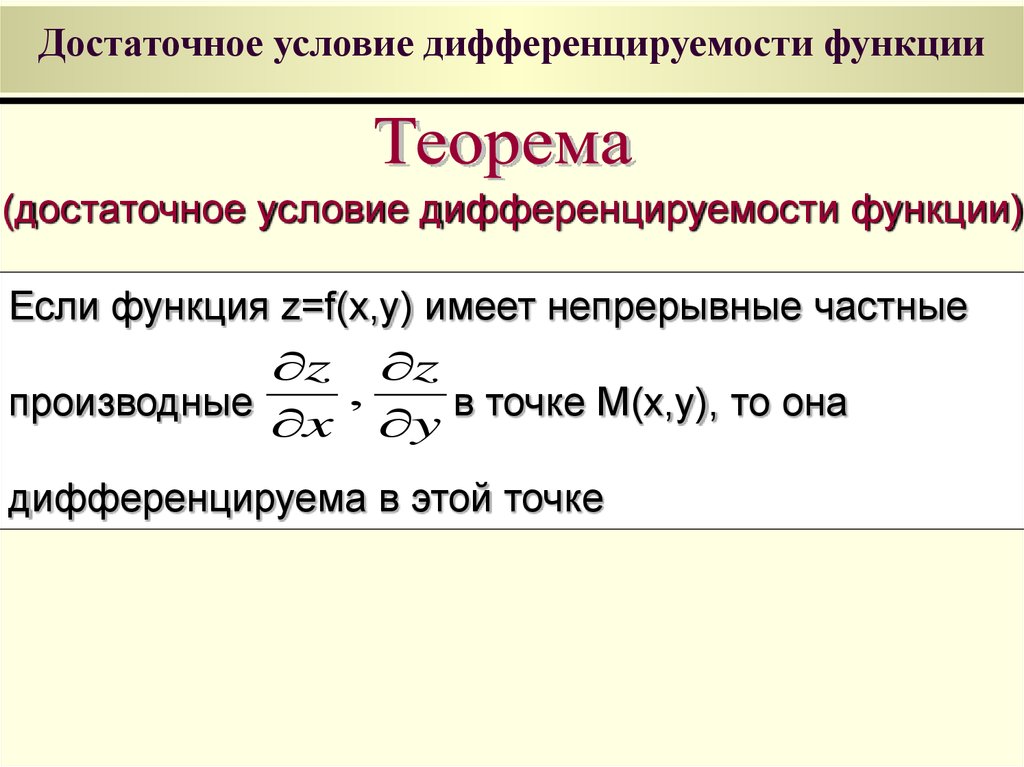 Достаточное условие дифференцируемости функции

Теорема

(достаточное условие дифференцируемости функции)

Если функция z=f(x,y) имеет непрерывные частные производные $\frac{\partial z}{\partial x}$, $\frac{\partial z}{\partial y}$ в точке M(x,y), то она дифференцируема в этой точке